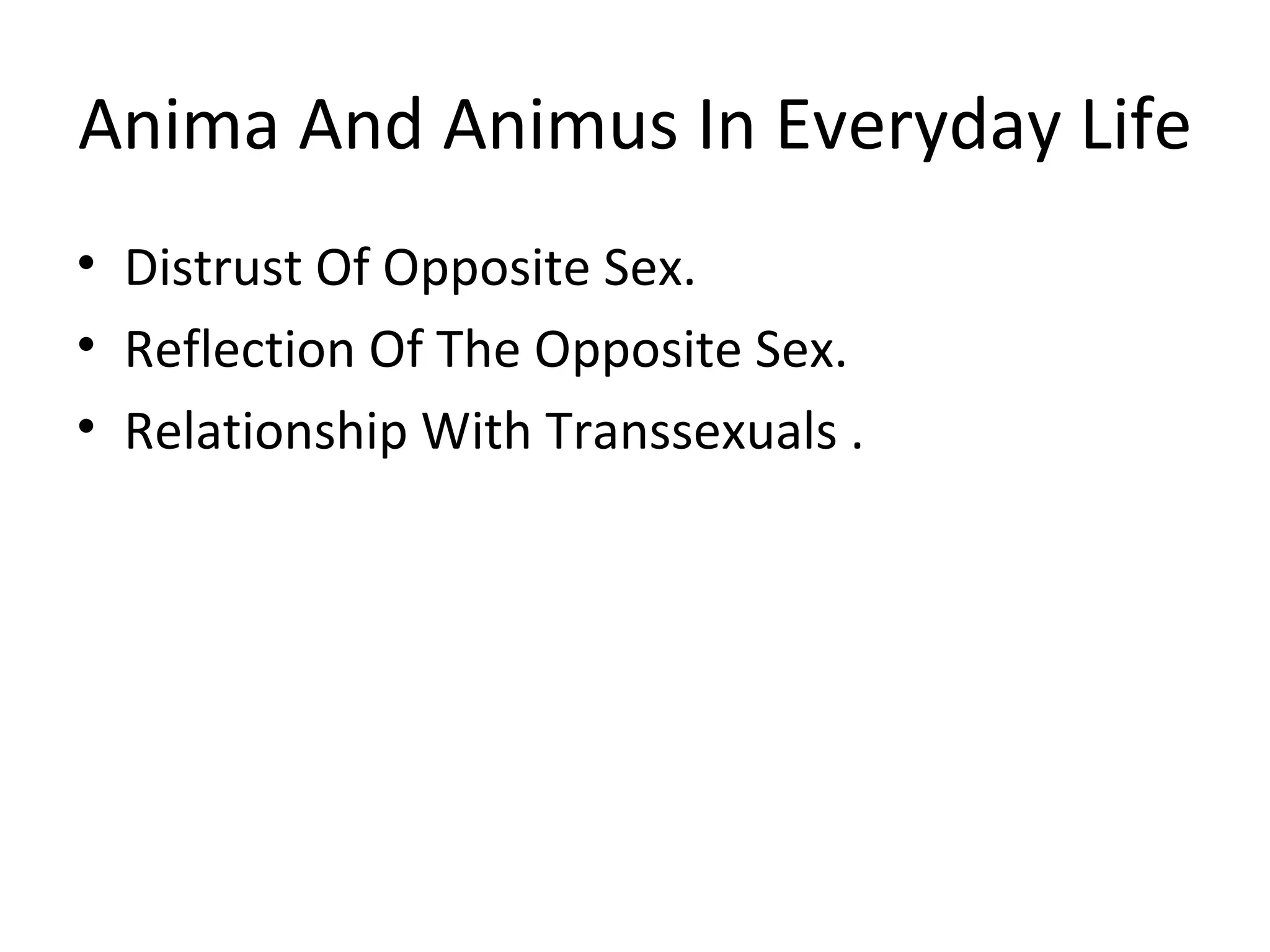 Anima And Animus In Everyday Life

• Distrust Of Opposite Sex.
• Reflection Of The Opposite Sex.
• Relationship With Transsexuals .